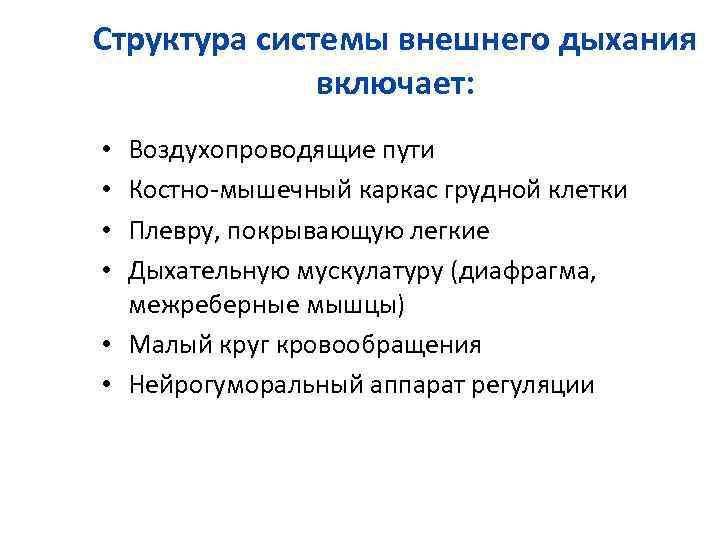 Структура системы внешнего дыхания включает:

• Воздухопроводящие пути
• Костно-мышечный каркас грудной клетки
• Плевру, покрывающую легкие
• Дыхательную мускулатуру (диафрагма, межреберные мышцы)
• Малый круг кровообращения
• Нейрогуморальный аппарат регуляции